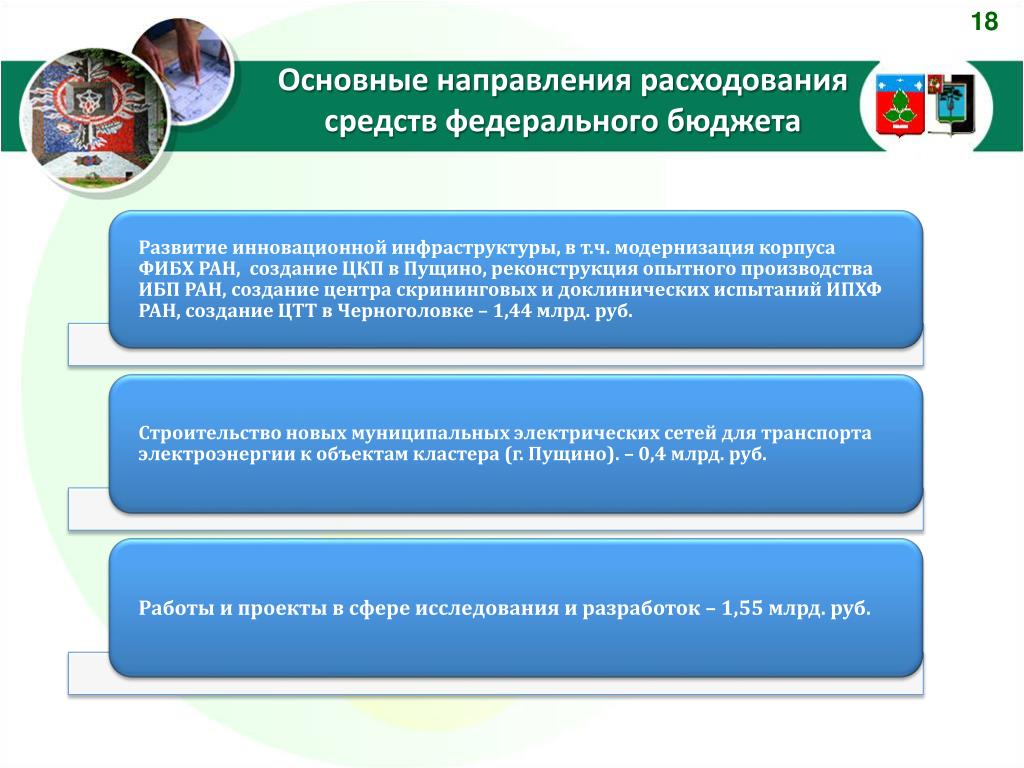 18

Основные направления расходования средств федерального бюджета

Развитие инновационной инфраструктуры, в т.ч. модернизация корпуса ФИБХ РАН, создание ЦКП в Пущино, реконструкция опытного производства ИБП РАН, создание центра скрининговых и доклинических испытаний ИПХФ РАН, создание ЦТТ в Черноголовке – 1,44 млрд. руб.

Строительство новых муниципальных электрических сетей для транспорта электроэнергии к объектам кластера (г. Пущино). – 0,4 млрд. руб.

Работы и проекты в сфере исследования и разработок – 1,55 млрд. руб.